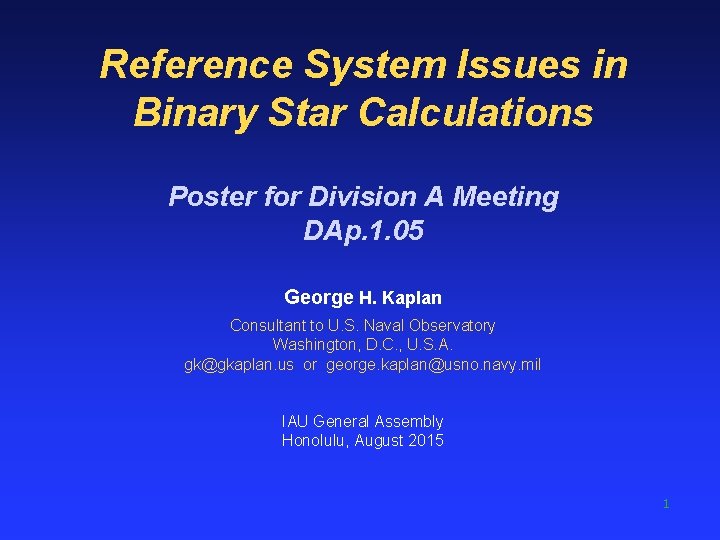 Reference System Issues in Binary Star Calculations

Poster for Division A Meeting
DAp.1.05

George H. Kaplan

Consultant to U.S. Naval Observatory
Washington, D.C., U.S.A.
gk@gkaplan.us or george.kaplan@usno.navy.mil

IAU General Assembly
Honolulu, August 2015

1